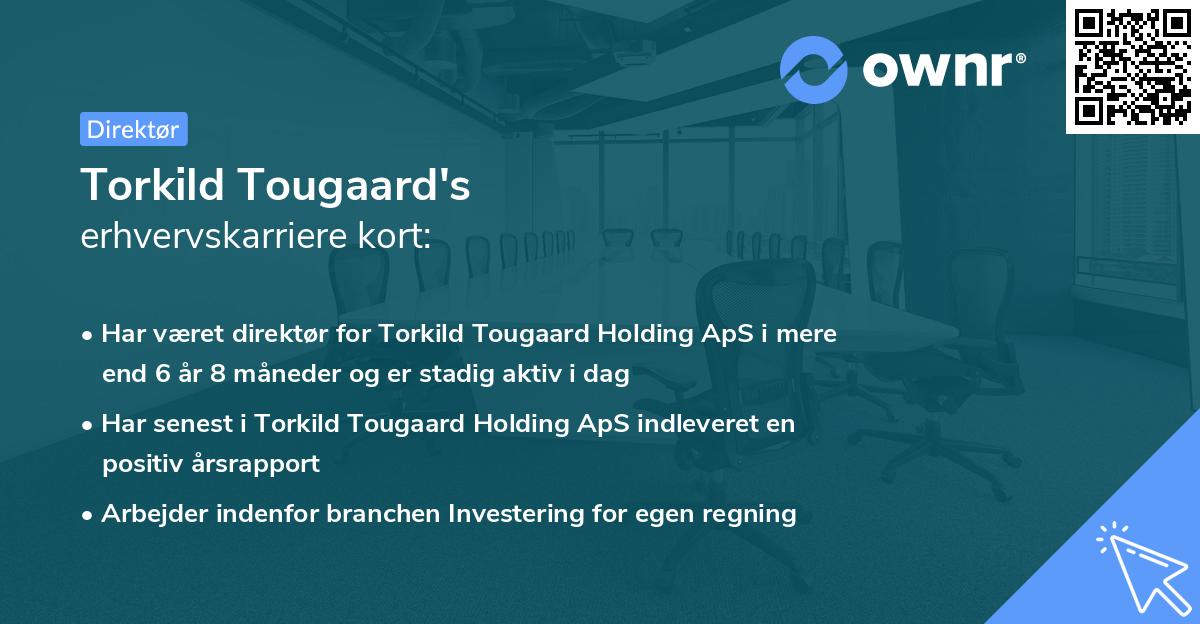 ownr®

Direktør

Torkild Tougaard's
erhvervskarriere kort:

• Har været direktør for Torkild Tougaard Holding ApS i mere end 6 år 8 måneder og er stadig aktiv i dag

• Har senest i Torkild Tougaard Holding ApS indleveret en positiv årsrapport

• Arbejder indenfor branchen Investering for egen regning